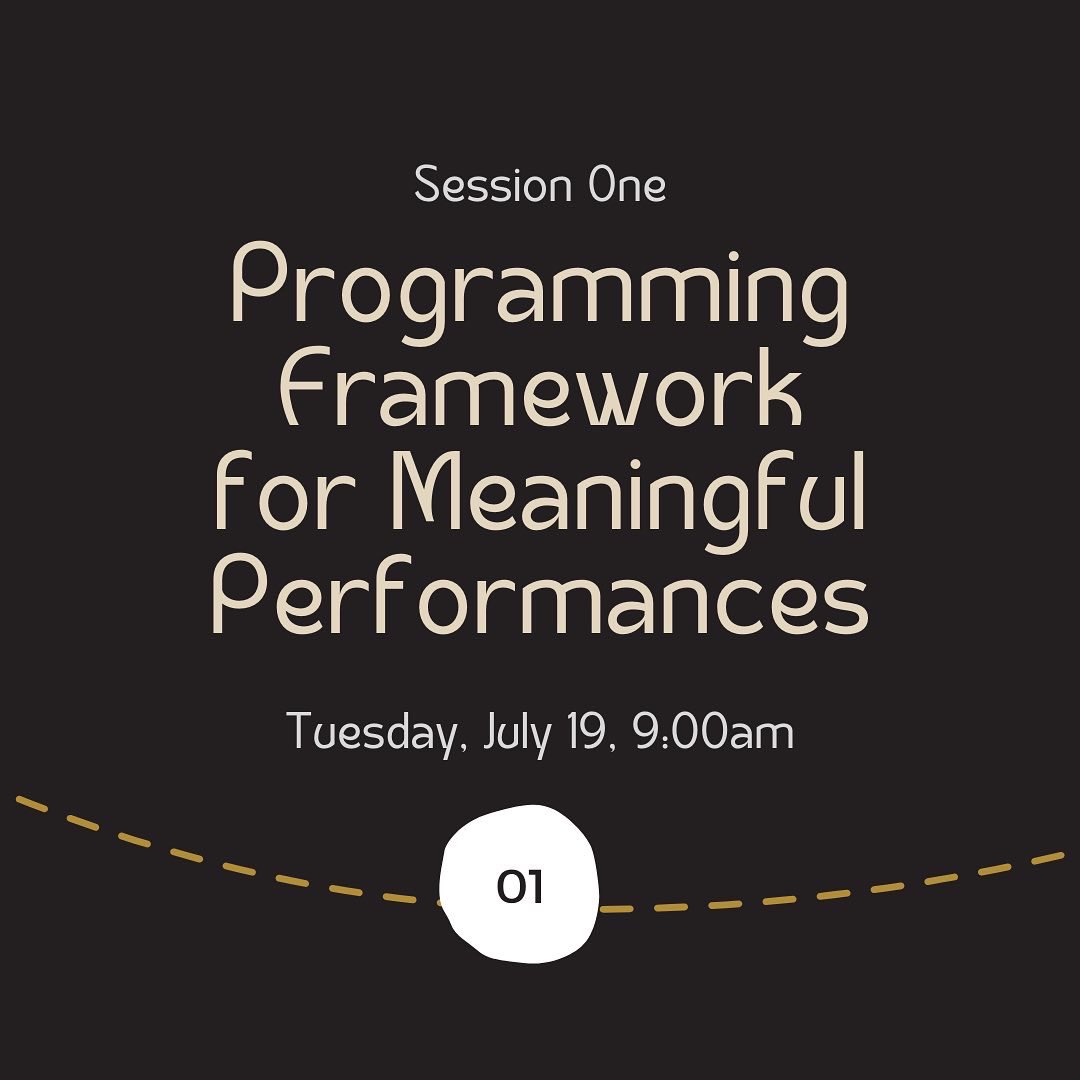 Session One

Programming Framework for Meaningful Performances

Tuesday, July 19, 9:00am

01